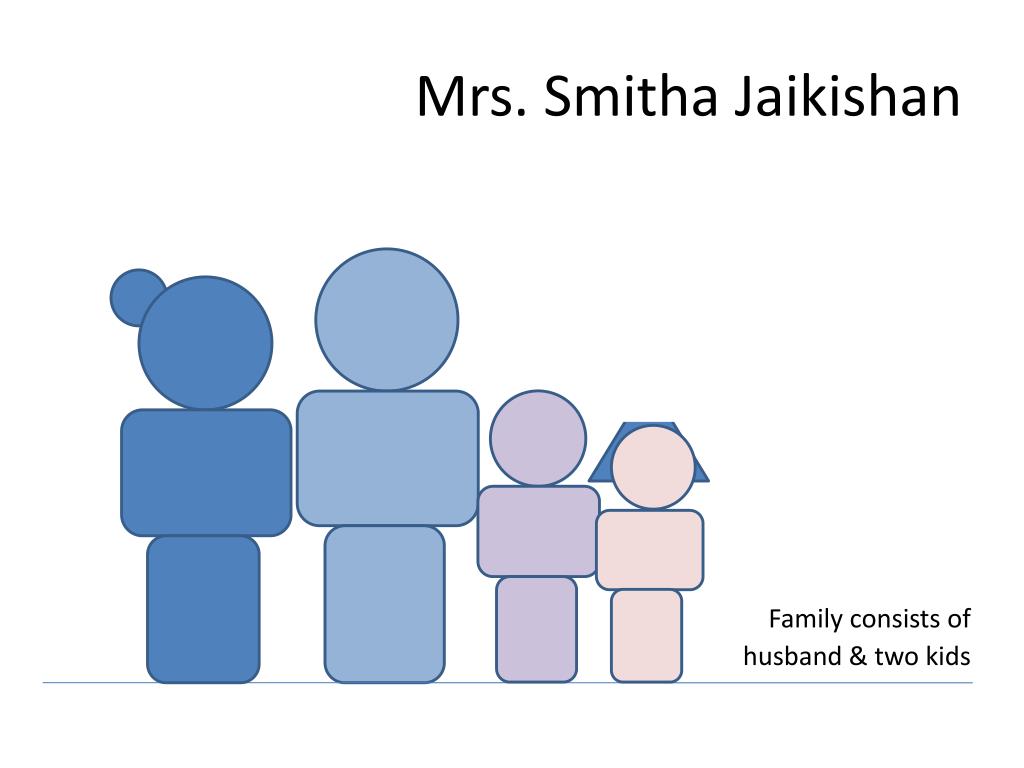 Mrs. Smitha Jaikishan

Family consists of husband & two kids